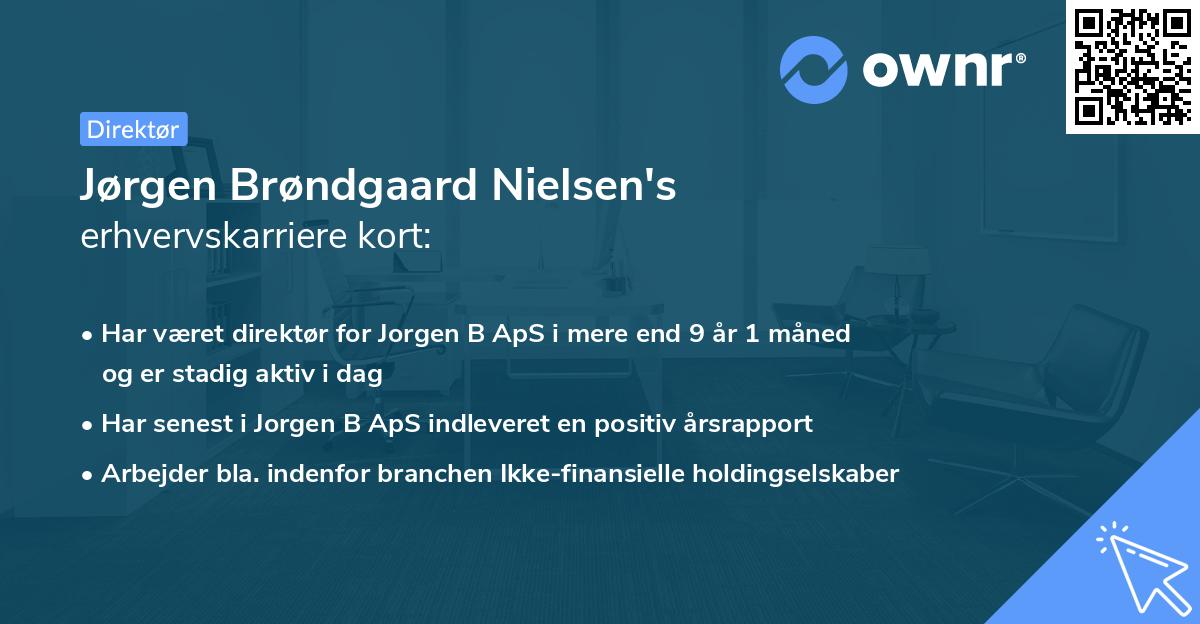 ownr®

Direktør

Jørgen Brøndgaard Nielsen's erhvervskarriere kort:

• Har været direktør for Jorgen B ApS i mere end 9 år 1 måned og er stadig aktiv i dag

• Har senest i Jorgen B ApS indleveret en positiv årsrapport

• Arbejder bla. indenfor branchen Ikke-finansielle holdingselskaber